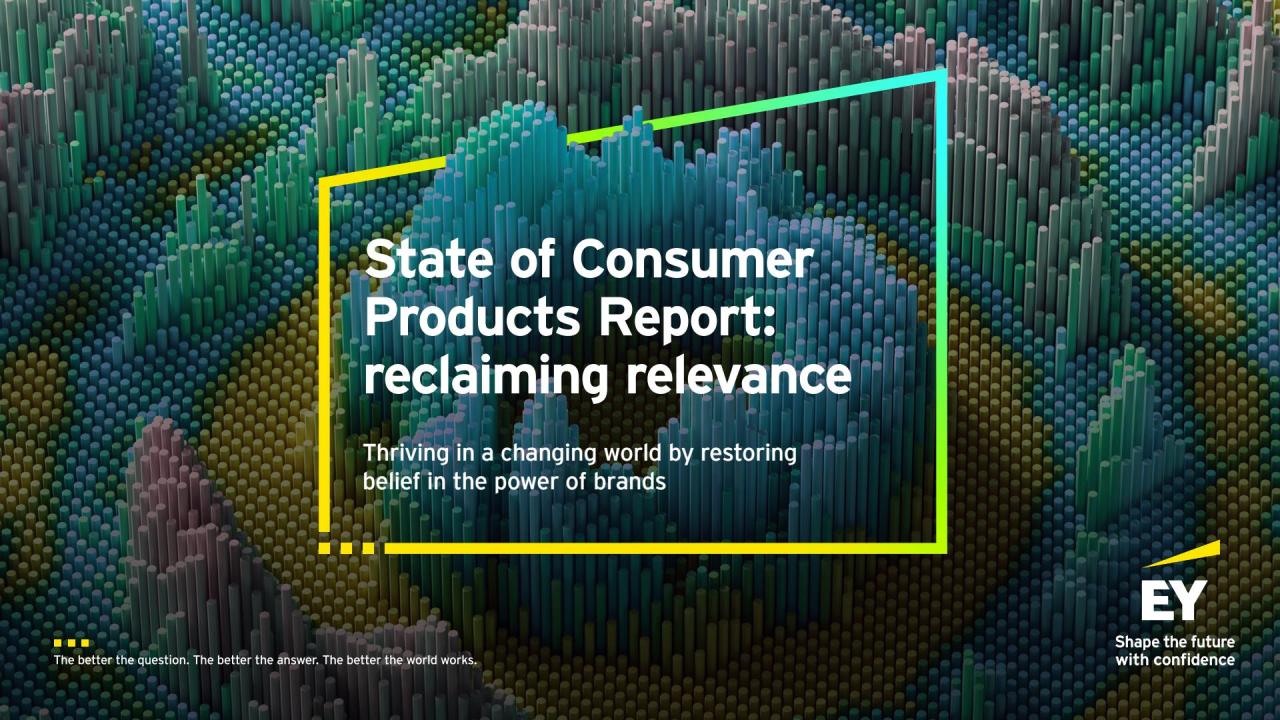 State of Consumer Products Report: reclaiming relevance

Thriving in a changing world by restoring belief in the power of brands

The better the question. The better the answer. The better the world works.

EY
Shape the future with confidence